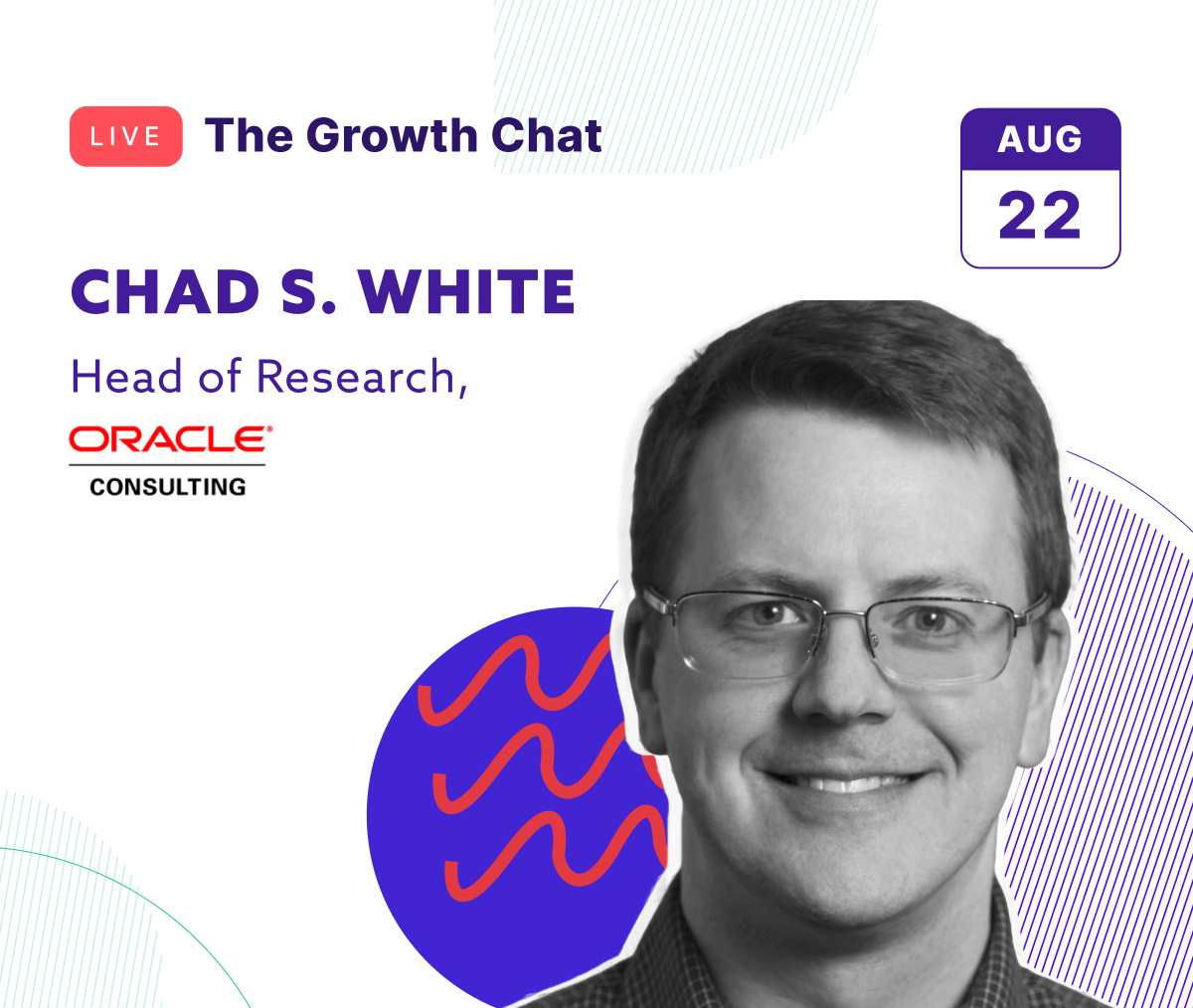 LIVE The Growth Chat

AUG
22

CHAD S. WHITE

Head of Research,

ORACLE
CONSULTING